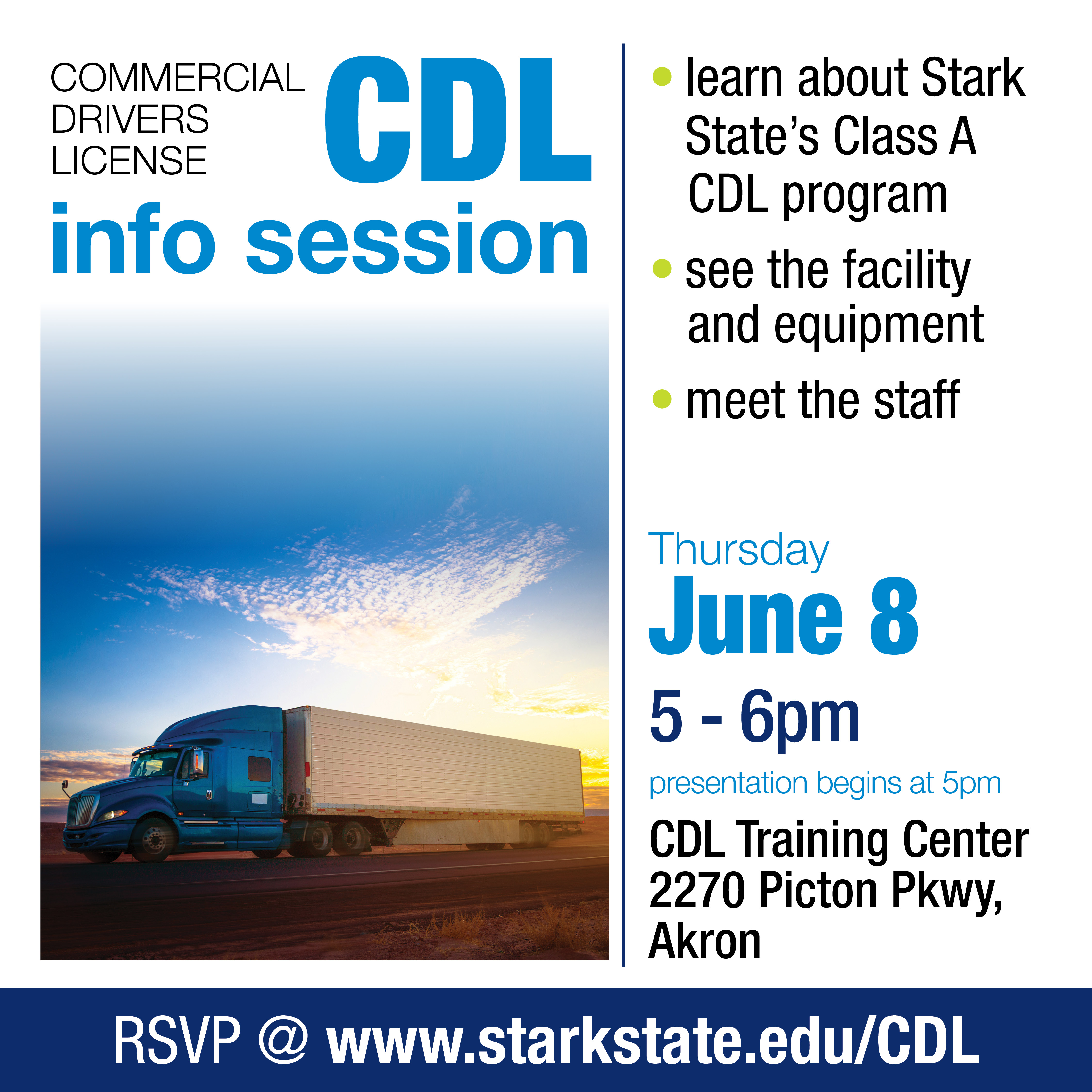 COMMERCIAL DRIVERS LICENSE

CDL

info session

• learn about Stark State's Class A CDL program

• see the facility and equipment

• meet the staff

Thursday

June 8

5 - 6pm

presentation begins at 5pm

CDL Training Center
2270 Picton Pkwy,
Akron

RSVP @ www.starkstate.edu/CDL